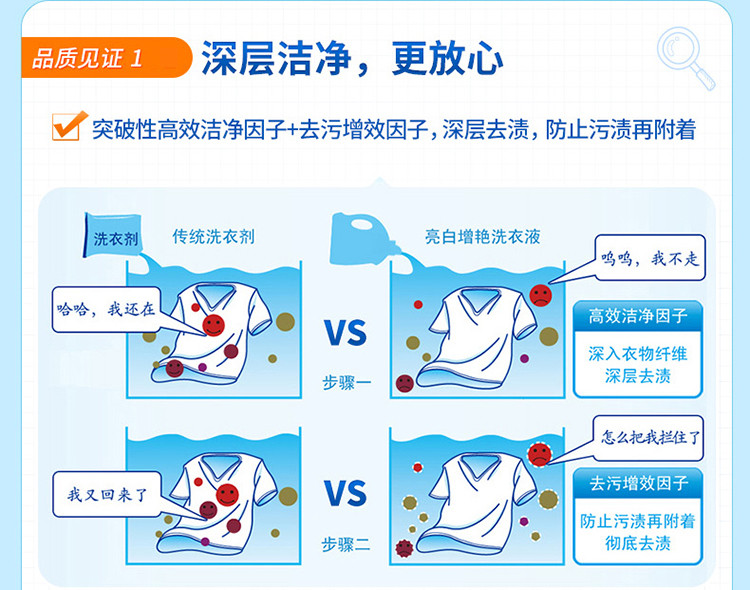 品质见证 1

深层洁净，更放心

突破性高效洁净因子+去污增效因子，深层去渍，防止污渍再附着

洗衣剂

传统洗衣剂

亮白增艳洗衣液

哈哈，我还在

VS

步骤一

呜呜，我不走

高效洁净因子

深入衣物纤维
深层去渍

我又回来了

VS

步骤二

怎么把我拦住了

去污增效因子

防止污渍再附着
彻底去渍